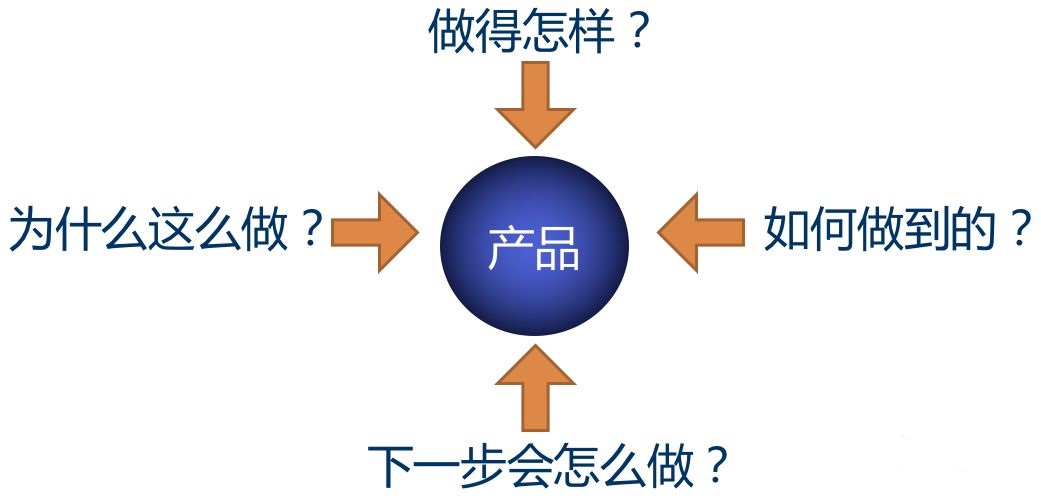 做得怎样？

为什么这么做？

产品

如何做到的？

下一步会怎么做？